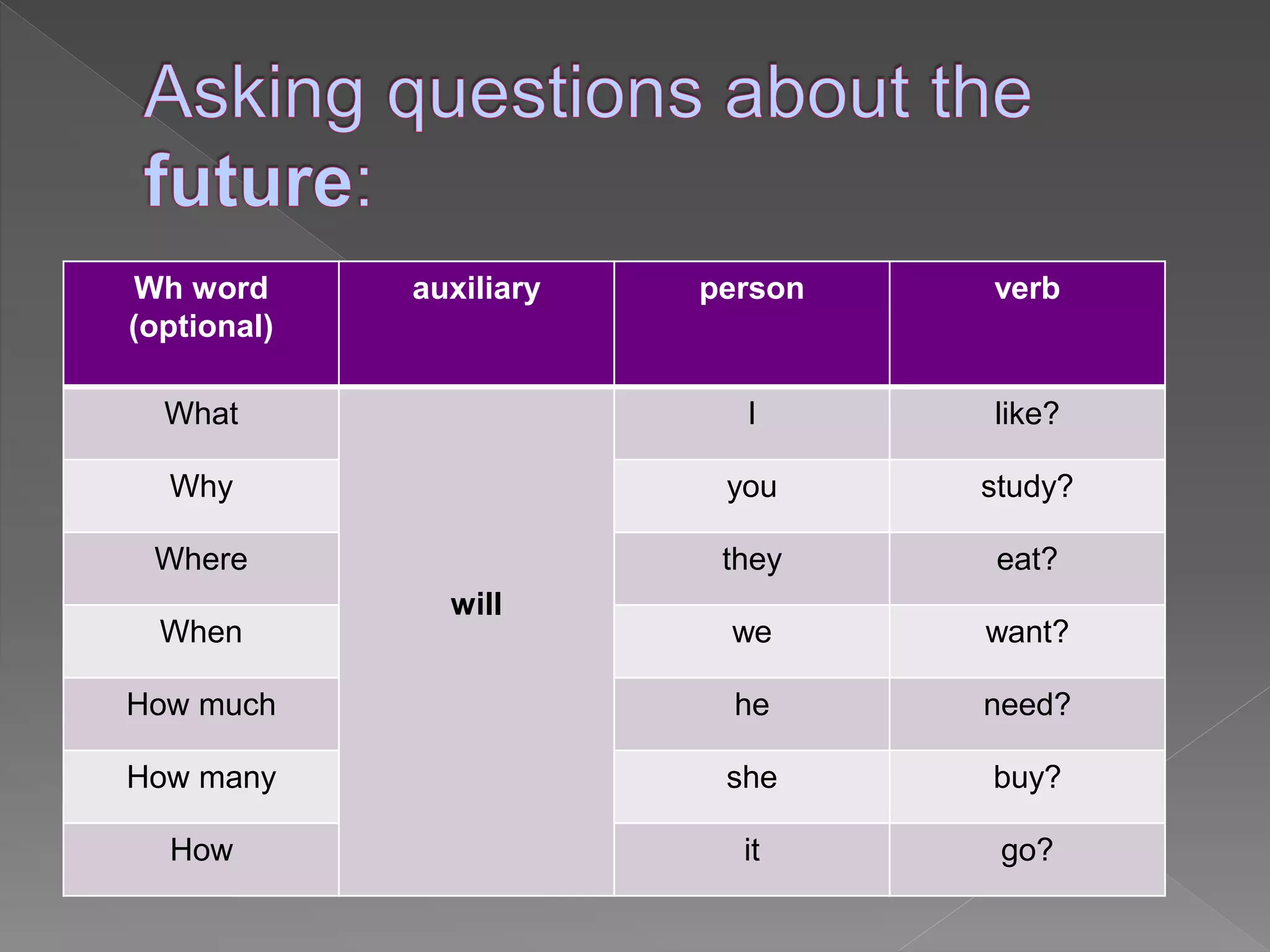 Asking questions about the future:

| Wh word (optional) | auxiliary | person | verb |
|---|---|---|---|
| What | will | I | like? |
| Why | | you | study? |
| Where | | they | eat? |
| When | | we | want? |
| How much | | he | need? |
| How many | | she | buy? |
| How | | it | go? |